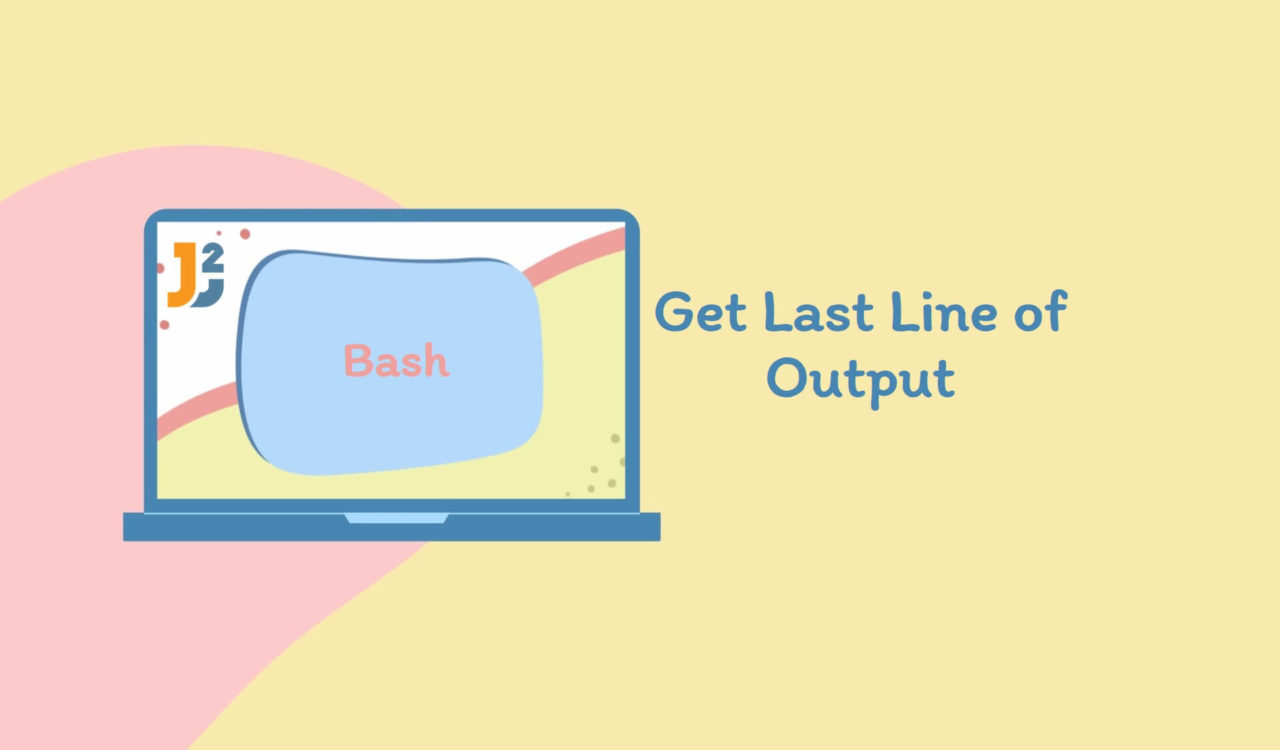 J2

Bash

Get Last Line of Output